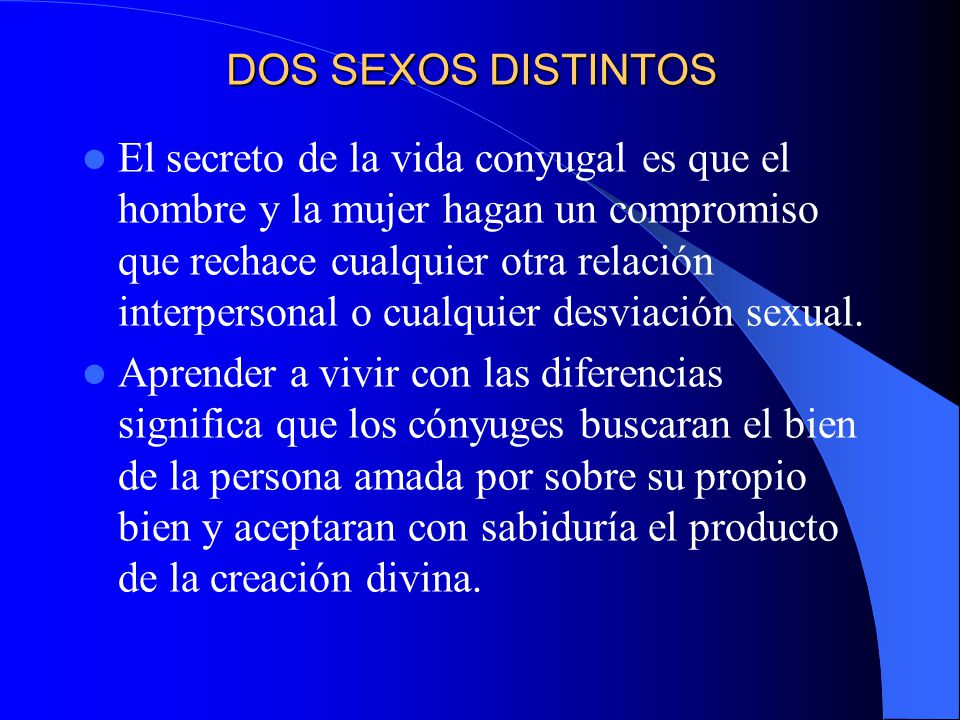 DOS SEXOS DISTINTOS

El secreto de la vida conyugal es que el hombre y la mujer hagan un compromiso que rechace cualquier otra relación interpersonal o cualquier desviación sexual.

Aprender a vivir con las diferencias significa que los cónyuges buscaran el bien de la persona amada por sobre su propio bien y aceptaran con sabiduría el producto de la creación divina.